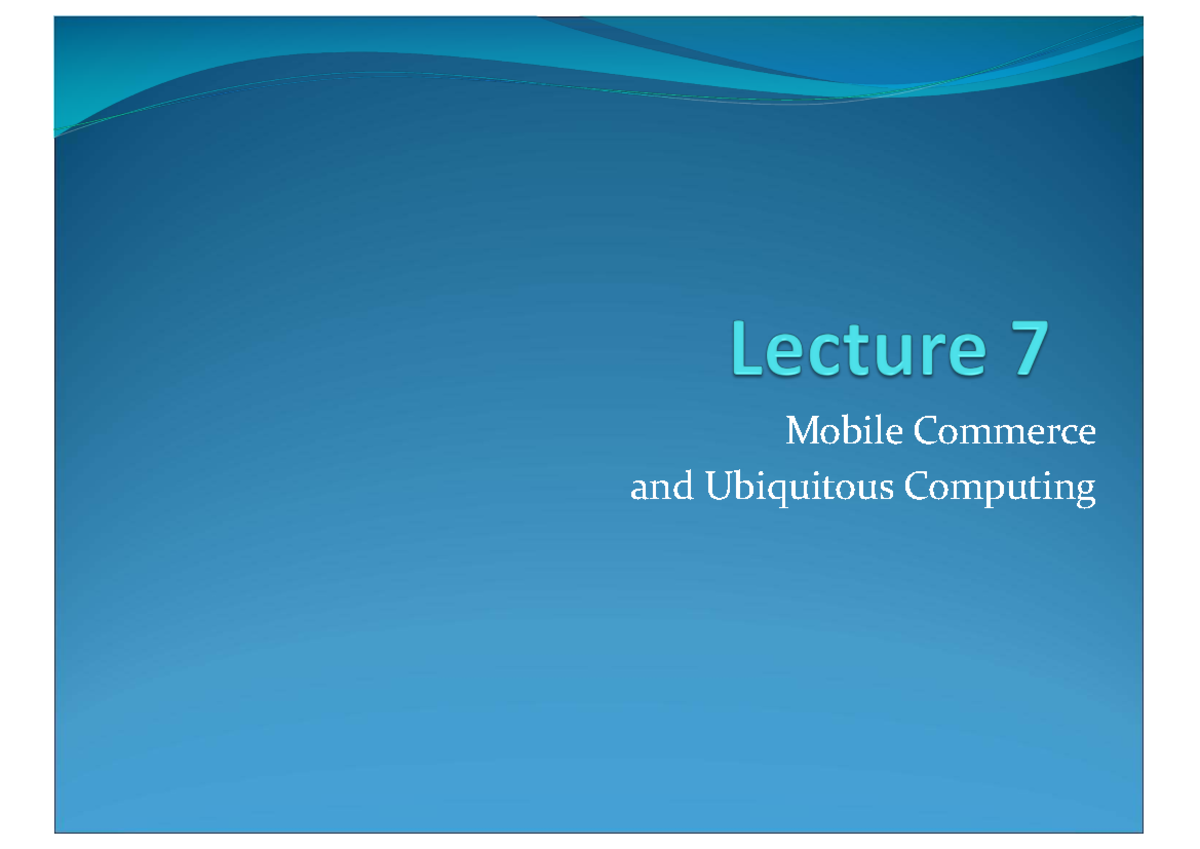 Lecture 7

Mobile Commerce
and Ubiquitous Computing